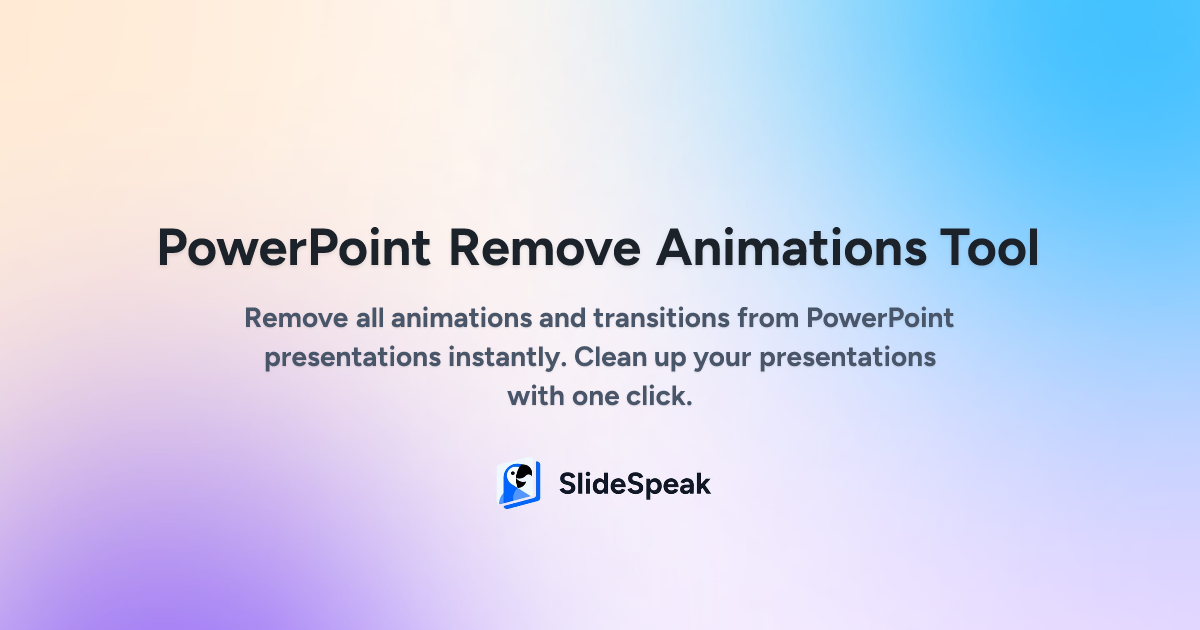 PowerPoint Remove Animations Tool

Remove all animations and transitions from PowerPoint presentations instantly. Clean up your presentations with one click.

SlideSpeak